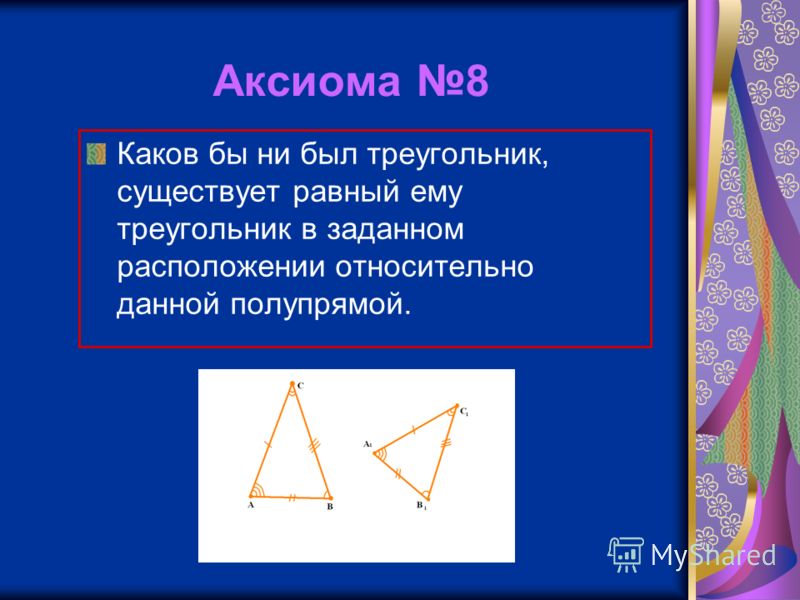 Аксиома №8

Каков бы ни был треугольник, существует равный ему треугольник в заданном расположении относительно данной полупрямой.

C
A
B
$C_1$
$A_1$
$B_1$

MyShared